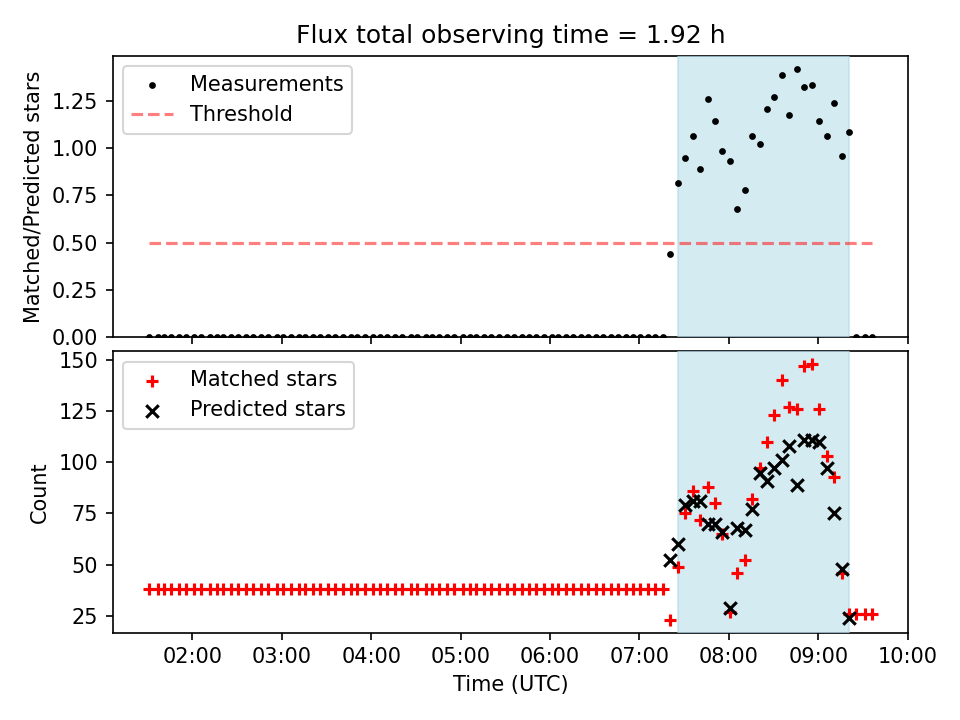 Flux total observing time = 1.92 h

Measurements
Threshold

Matched/Predicted stars

1.25
1.00
0.75
0.50
0.25
0.00

Matched stars
Predicted stars

Count

150
125
100
75
50
25

02:00 03:00 04:00 05:00 06:00 07:00 08:00 09:00 10:00

Time (UTC)